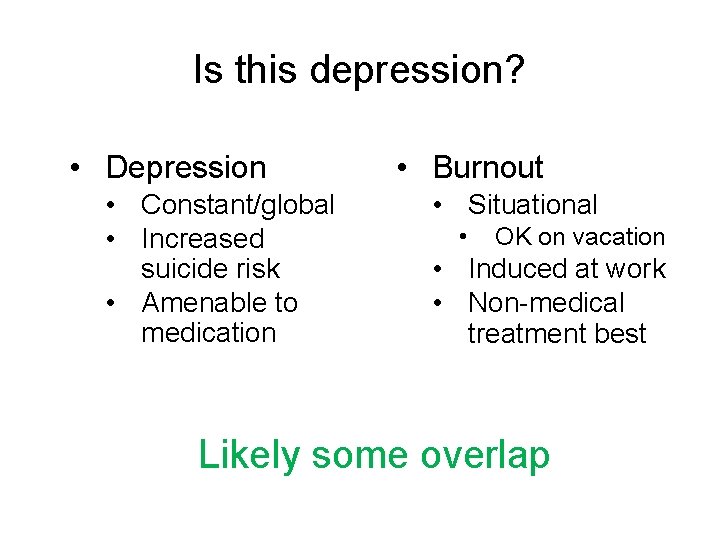 Is this depression?

• Depression
  • Constant/global
  • Increased suicide risk
  • Amenable to medication

• Burnout
  • Situational
    • OK on vacation
  • Induced at work
  • Non-medical treatment best

Likely some overlap